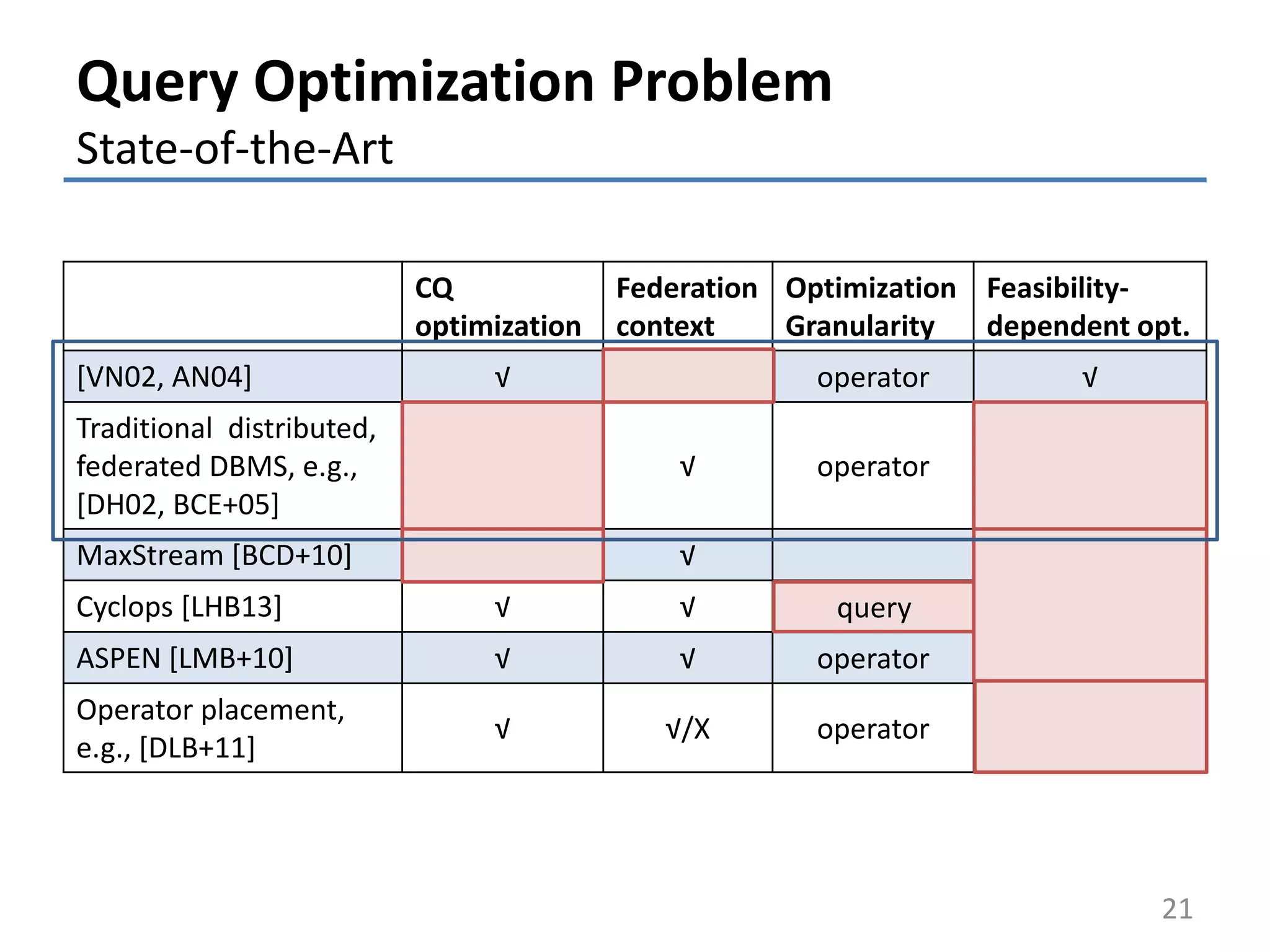 Query Optimization Problem
State-of-the-Art

| | CQ optimization | Federation context | Optimization Granularity | Feasibility-dependent opt. |
|---|---|---|---|---|
| [VN02, AN04] | √ | | operator | √ |
| Traditional distributed, federated DBMS, e.g., [DH02, BCE+05] | | √ | operator | |
| MaxStream [BCD+10] | | √ | | |
| Cyclops [LHB13] | √ | √ | query | |
| ASPEN [LMB+10] | √ | √ | operator | |
| Operator placement, e.g., [DLB+11] | √ | √/X | operator | |

21